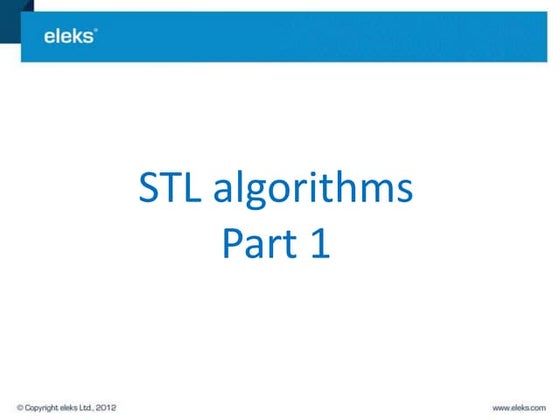 eleks®

STL algorithms
Part 1

© Copyright eleks Ltd., 2012

www.eleks.com